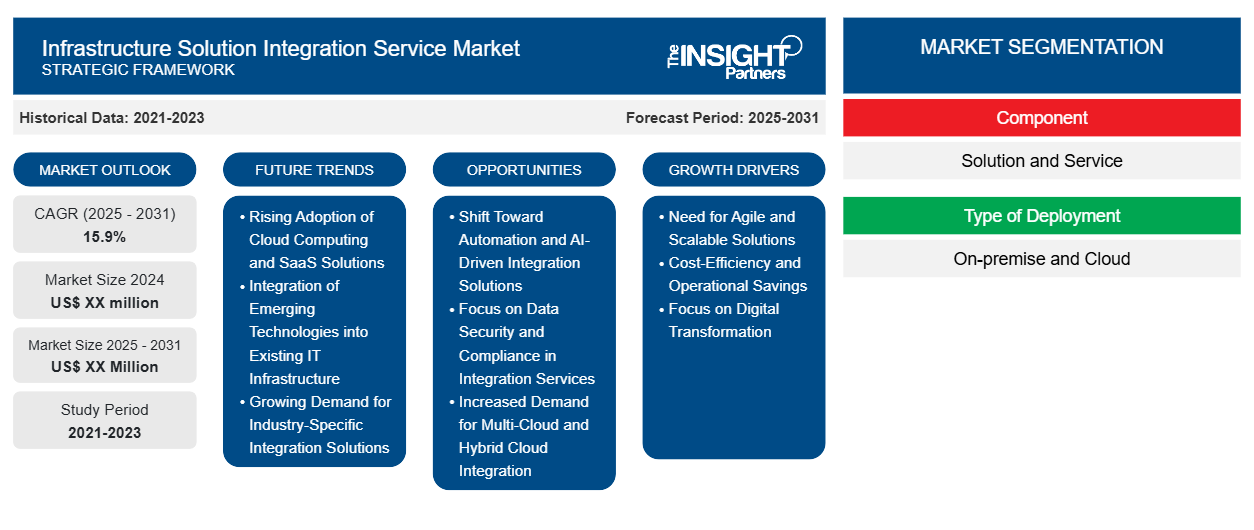 Infrastructure Solution Integration Service Market
STRATEGIC FRAMEWORK

The INSIGHT Partners

Historical Data: 2021-2023

Forecast Period: 2025-2031

MARKET OUTLOOK

CAGR (2025 - 2031)
15.9%

Market Size 2024
US$ XX million

Market Size 2025 - 2031
US$ XX Million

Study Period
2021-2023

FUTURE TRENDS

• Rising Adoption of Cloud Computing and SaaS Solutions
• Integration of Emerging Technologies into Existing IT Infrastructure
• Growing Demand for Industry-Specific Integration Solutions

OPPORTUNITIES

• Shift Toward Automation and AI-Driven Integration Solutions
• Focus on Data Security and Compliance in Integration Services
• Increased Demand for Multi-Cloud and Hybrid Cloud Integration

GROWTH DRIVERS

• Need for Agile and Scalable Solutions
• Cost-Efficiency and Operational Savings
• Focus on Digital Transformation

MARKET SEGMENTATION

Component

Solution and Service

Type of Deployment

On-premise and Cloud